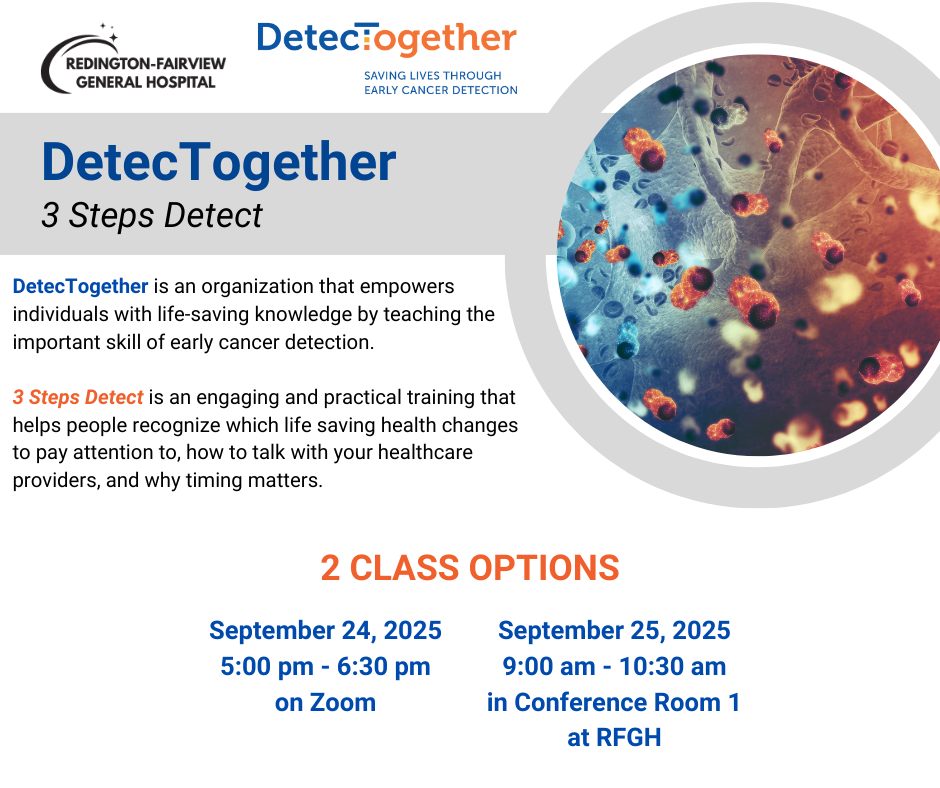 REDINGTON-FAIRVIEW
GENERAL HOSPITAL

DetecTogether
SAVING LIVES THROUGH
EARLY CANCER DETECTION

DetecTogether
3 Steps Detect

DetecTogether is an organization that empowers individuals with life-saving knowledge by teaching the important skill of early cancer detection.

3 Steps Detect is an engaging and practical training that helps people recognize which life saving health changes to pay attention to, how to talk with your healthcare providers, and why timing matters.

2 CLASS OPTIONS

September 24, 2025
5:00 pm - 6:30 pm
on Zoom

September 25, 2025
9:00 am - 10:30 am
in Conference Room 1
at RFGH